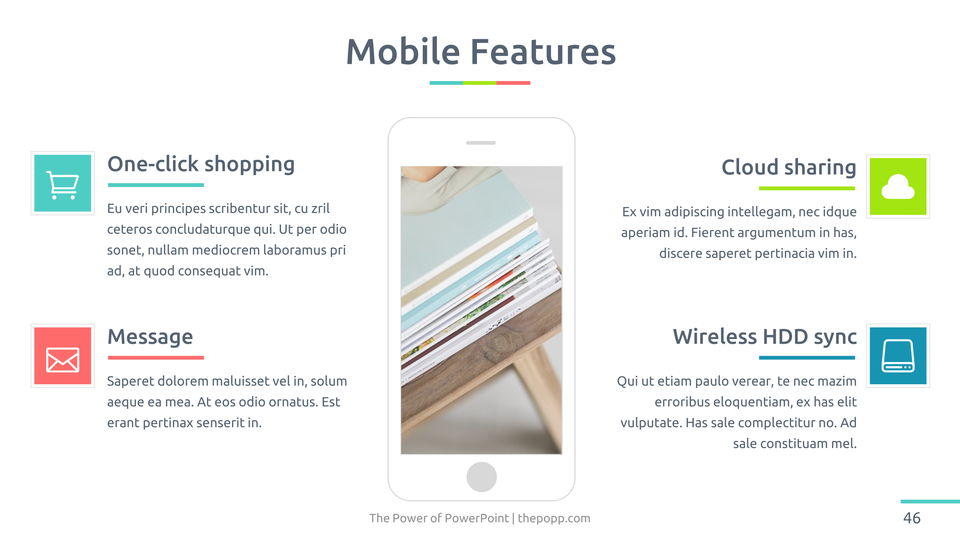 Mobile Features

One-click shopping

Eu veri principes scribentur sit, cu zril ceteros concludaturque qui. Ut per odio sonet, nullam mediocrem laboramus pri ad, at quod consequat vim.

Message

Saperet dolorem maluisset vel in, solum aeque ea mea. At eos odio ornatus. Est erant pertinax senserit in.

Cloud sharing

Ex vim adipiscing intellegam, nec idque aperiam id. Fierent argumentum in has, discere saperet pertinacia vim in.

Wireless HDD sync

Qui ut etiam paulo verear, te nec mazim erroribus eloquentiam, ex has elit vulputate. Has sale complectitur no. Ad sale constituam mel.

The Power of PowerPoint | thepopp.com

46